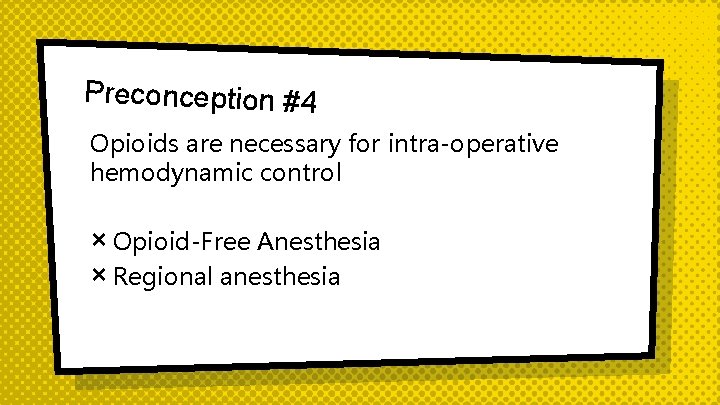 Preconception #4

Opioids are necessary for intra-operative hemodynamic control

× Opioid-Free Anesthesia
× Regional anesthesia